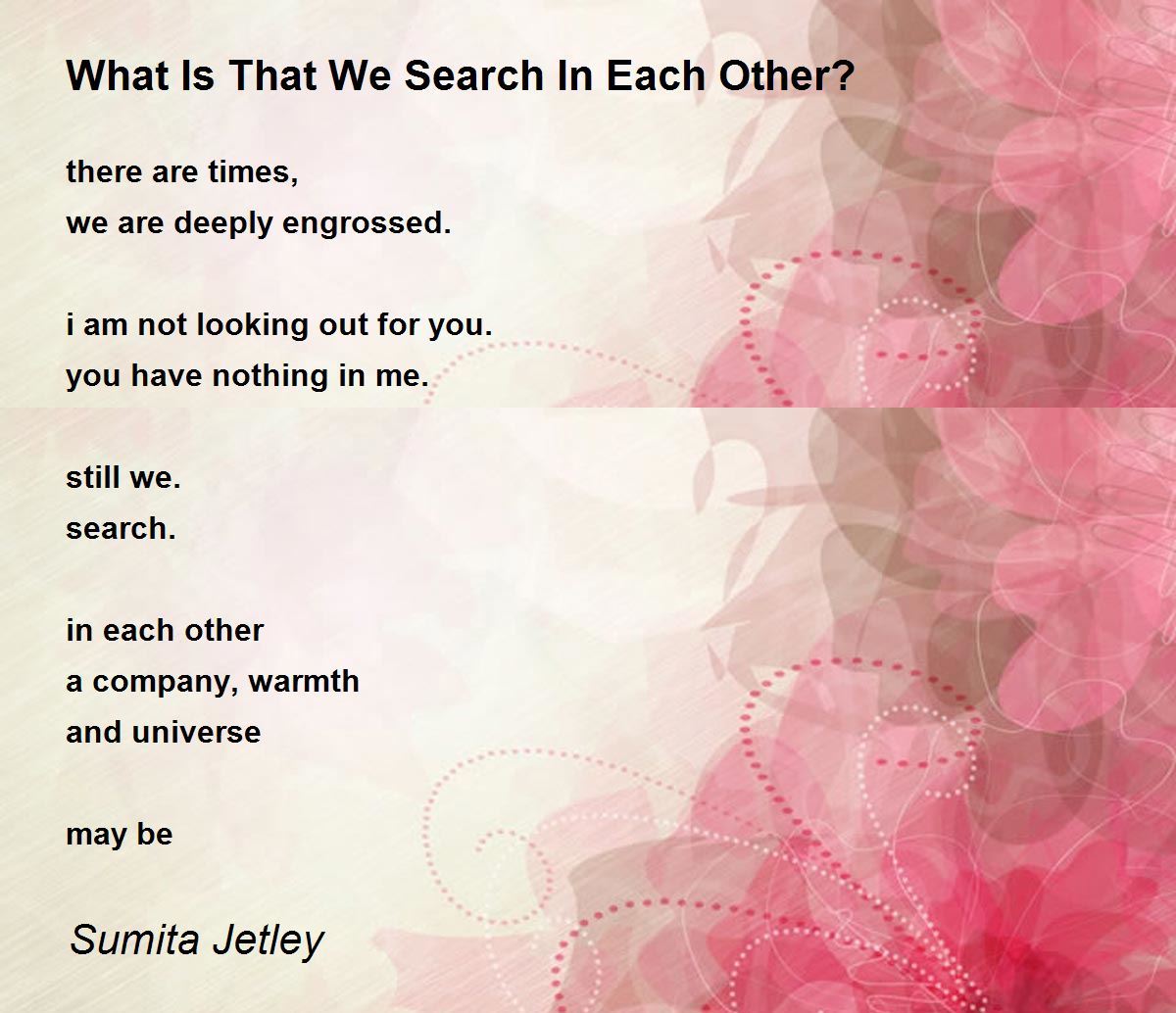 What Is That We Search In Each Other?

there are times,
we are deeply engrossed.

i am not looking out for you.
you have nothing in me.

still we.
search.

in each other
a company, warmth
and universe

may be

Sumita Jetley